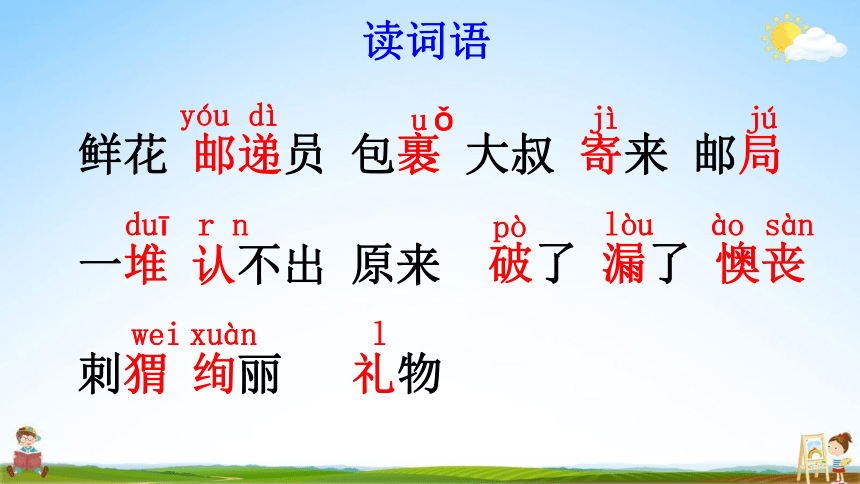 读词语

yóu dì　uǒ　jì　jú
鲜花 邮递员 包裹 大叔 寄来 邮局

duī　r n　pò　lòu　ào sàn
一堆 认不出 原来 破了 漏了 懊丧

wei xuàn　l
刺猬 绚丽 礼物